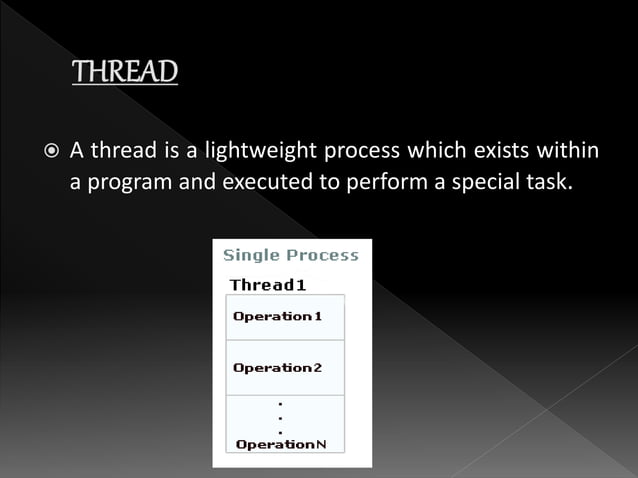 THREAD

A thread is a lightweight process which exists within a program and executed to perform a special task.

Single Process

Thread1

Operation1

Operation2

.
.
.

OperationN